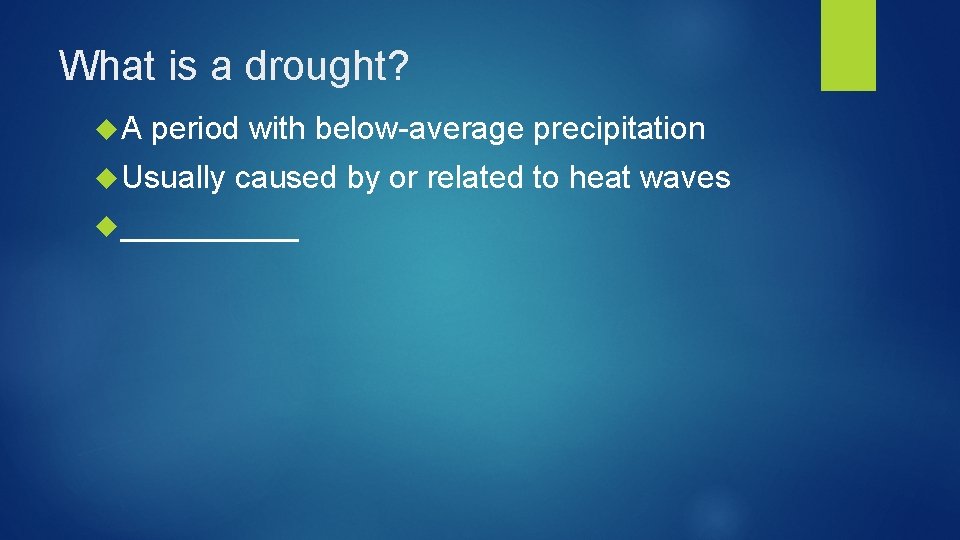 What is a drought?

A period with below-average precipitation

Usually caused by or related to heat waves

__________